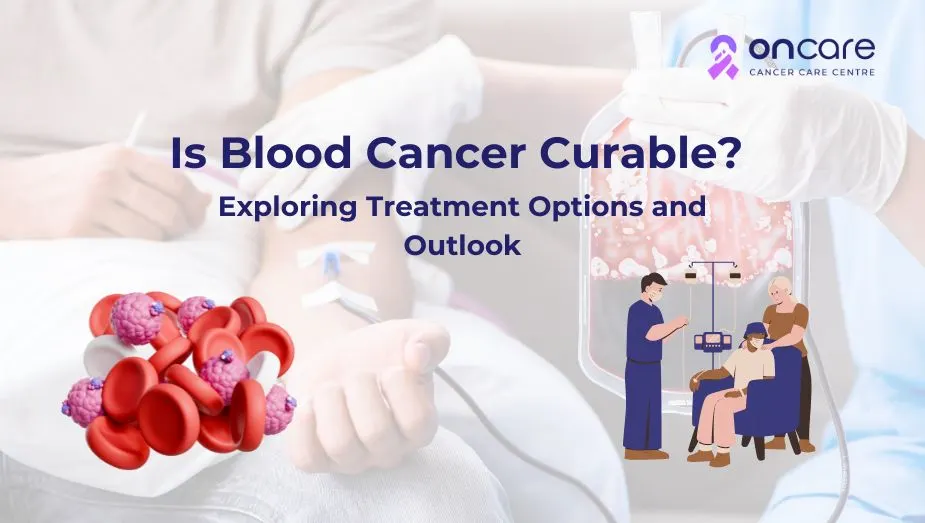 oncare
CANCER CARE CENTRE

Is Blood Cancer Curable?

Exploring Treatment Options and Outlook